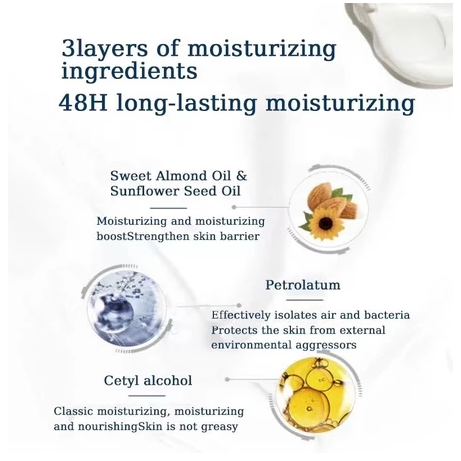 3layers of moisturizing ingredients

48H long-lasting moisturizing

Sweet Almond Oil & Sunflower Seed Oil

Moisturizing and moisturizing boostStrengthen skin barrier

Petrolatum

Effectively isolates air and bacteria Protects the skin from external environmental aggressors

Cetyl alcohol

Classic moisturizing, moisturizing and nourishingSkin is not greasy